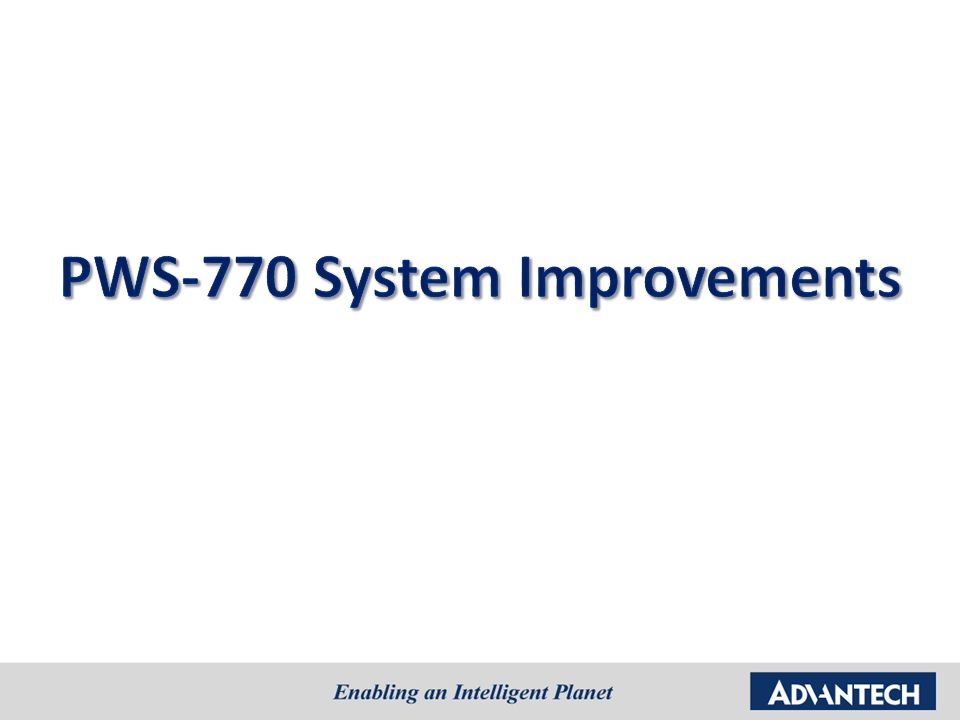 PWS-770 System Improvements

Enabling an Intelligent Planet

ADVANTECH